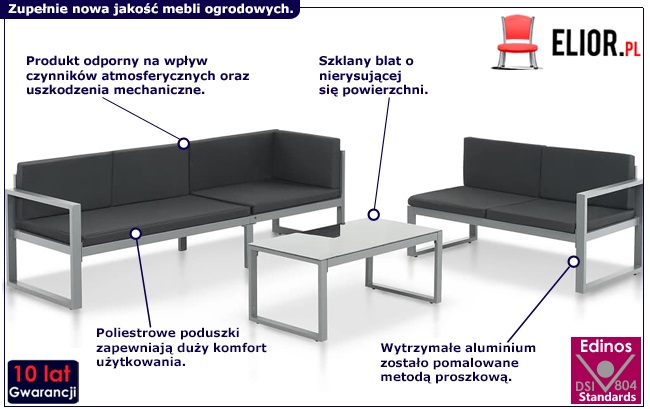 Zupełnie nowa jakość mebli ogrodowych.

ELIOR.PL

Produkt odporny na wpływ czynników atmosferycznych oraz uszkodzenia mechaniczne.

Szklany blat o nierysującej się powierzchni.

Poliestrowe poduszki zapewniają duży komfort użytkowania.

Wytrzymałe aluminium zostało pomalowane metodą proszkową.

10 lat Gwarancji

Edinos DSI 804 Standards